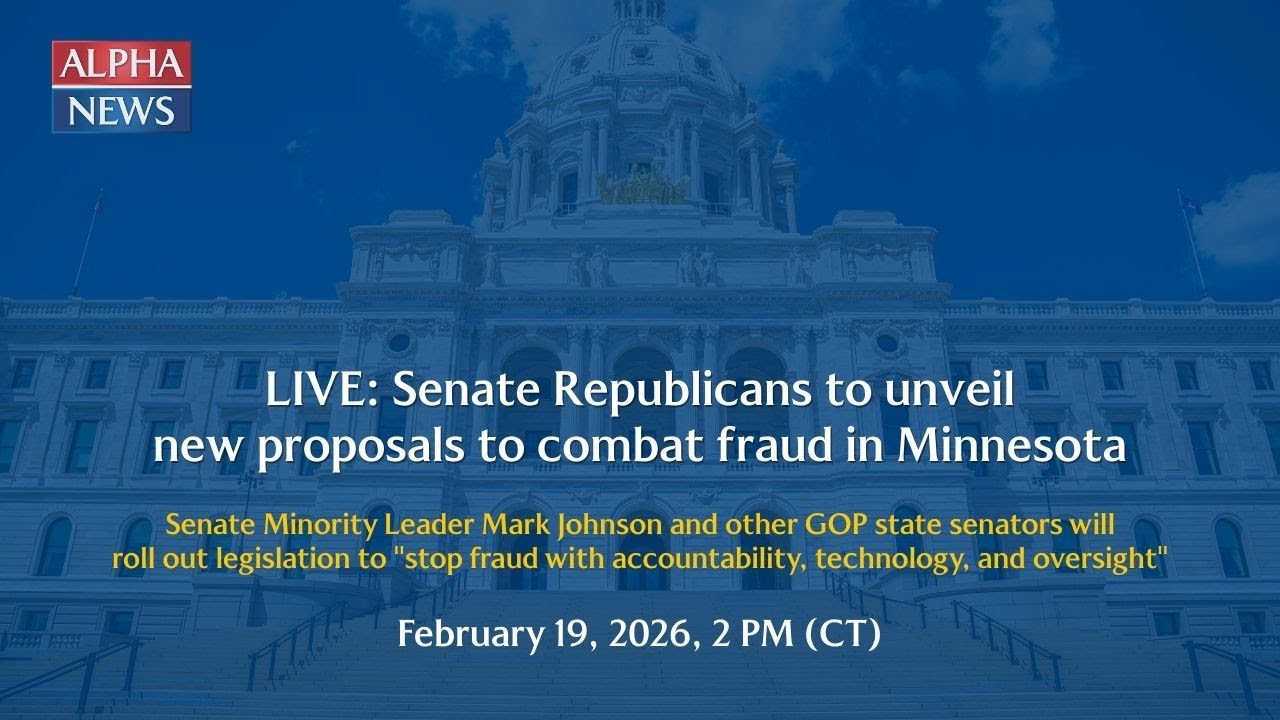 ALPHA NEWS

LIVE: Senate Republicans to unveil new proposals to combat fraud in Minnesota

Senate Minority Leader Mark Johnson and other GOP state senators will roll out legislation to "stop fraud with accountability, technology, and oversight"

February 19, 2026, 2 PM (CT)